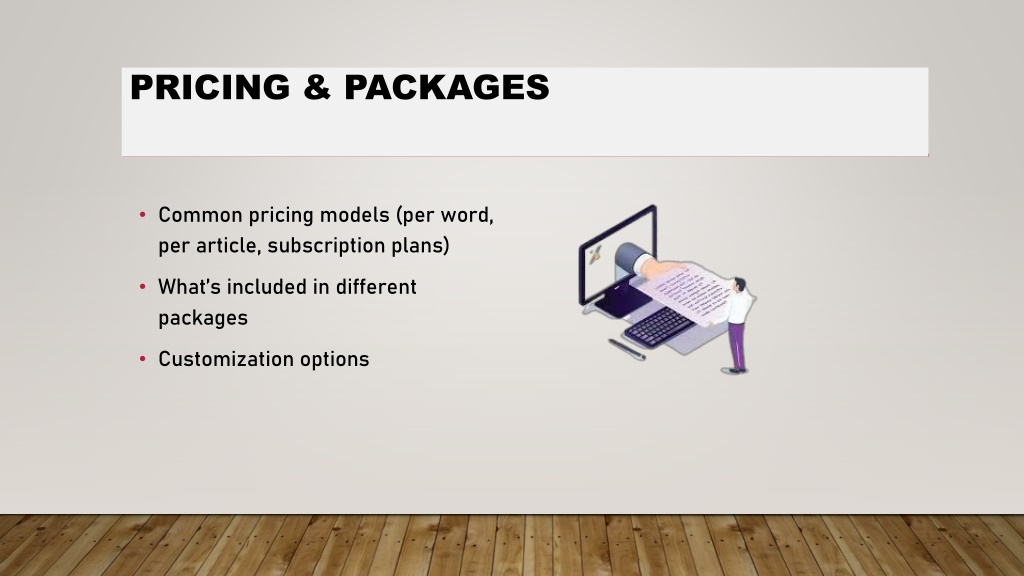 PRICING & PACKAGES

• Common pricing models (per word, per article, subscription plans)
• What's included in different packages
• Customization options